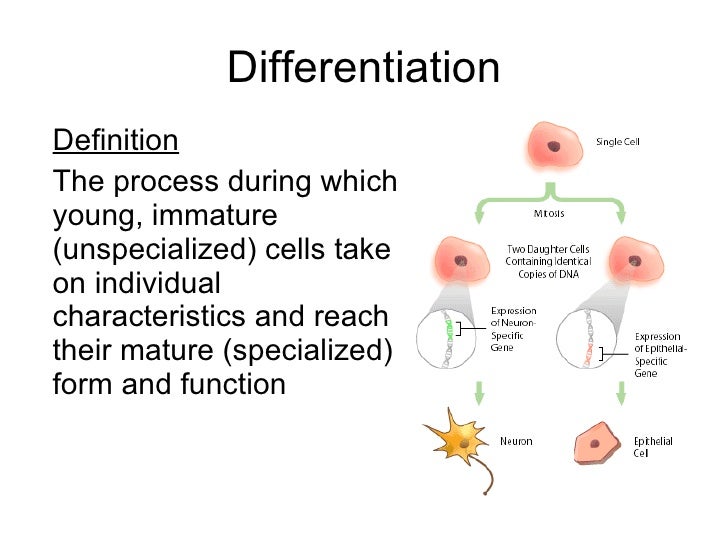 Differentiation

Definition

The process during which young, immature (unspecialized) cells take on individual characteristics and reach their mature (specialized) form and function

Single Cell

Mitosis

Two Daughter Cells Containing Identical Copies of DNA

Expression of Neuron-Specific Gene

Expression of Epithelial-Specific Gene

Neuron

Epithelial Cell